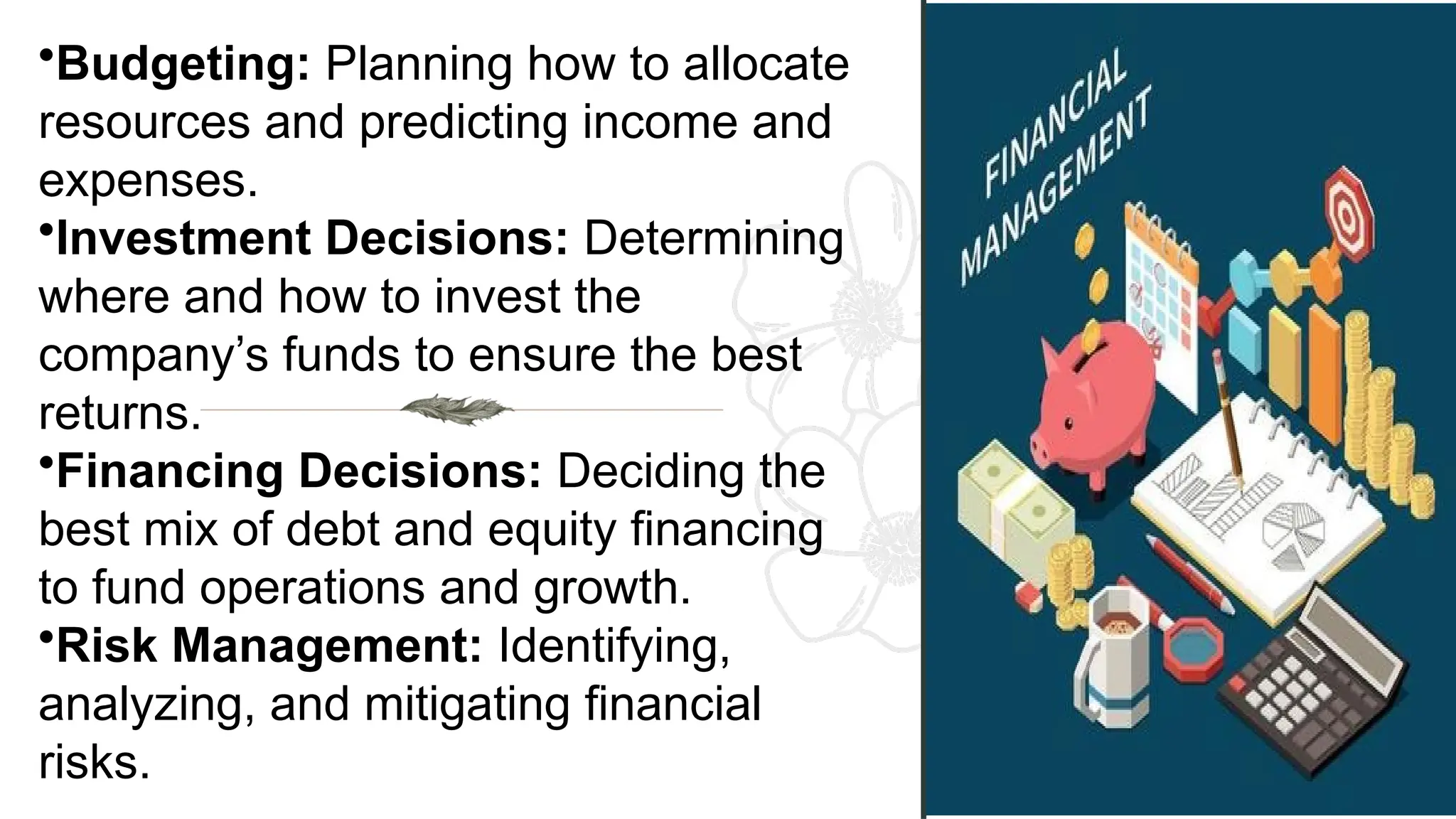 •**Budgeting:** Planning how to allocate resources and predicting income and expenses.
•**Investment Decisions:** Determining where and how to invest the company's funds to ensure the best returns.
•**Financing Decisions:** Deciding the best mix of debt and equity financing to fund operations and growth.
•**Risk Management:** Identifying, analyzing, and mitigating financial risks.

FINANCIAL MANAGEMENT